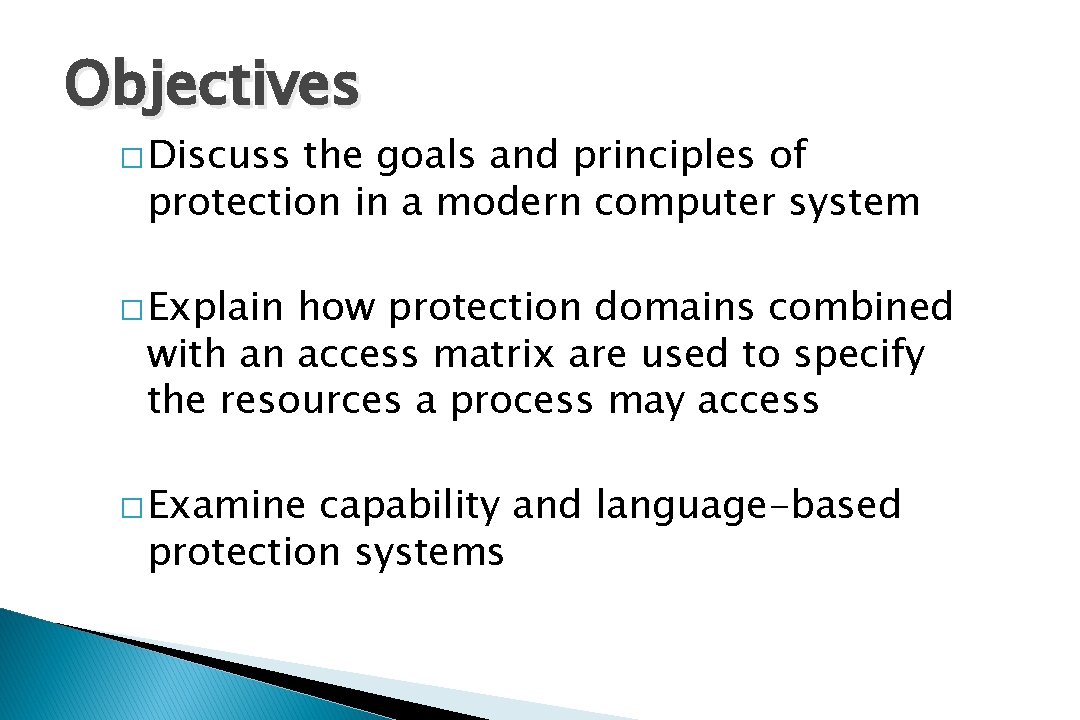 Objectives

□ Discuss the goals and principles of protection in a modern computer system

□ Explain how protection domains combined with an access matrix are used to specify the resources a process may access

□ Examine capability and language-based protection systems